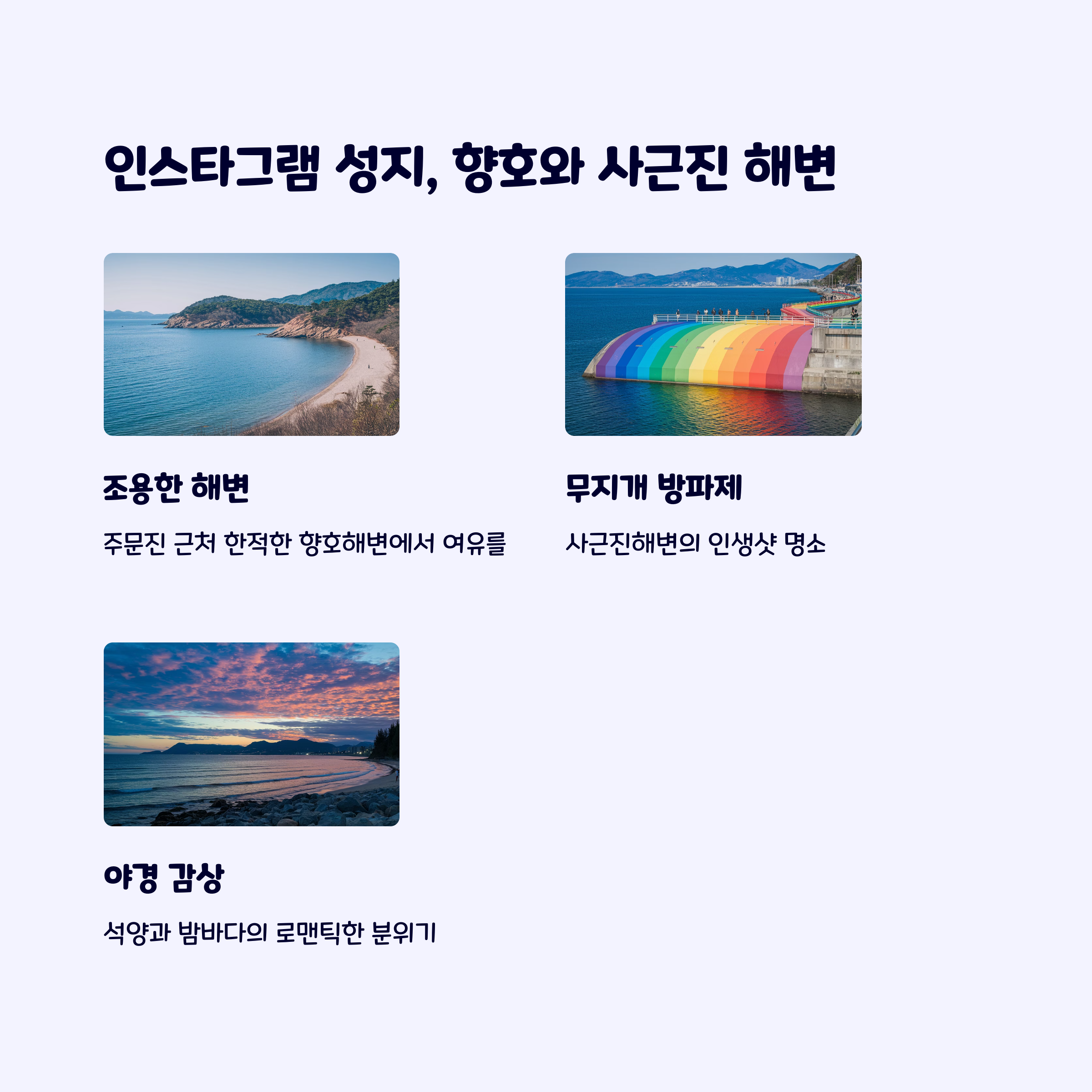 인스타그램 성지, 향호와 사근진 해변

조용한 해변

주문진 근처 한적한 향호해변에서 여유를

무지개 방파제

사근진해변의 인생샷 명소

야경 감상

석양과 밤바다의 로맨틱한 분위기